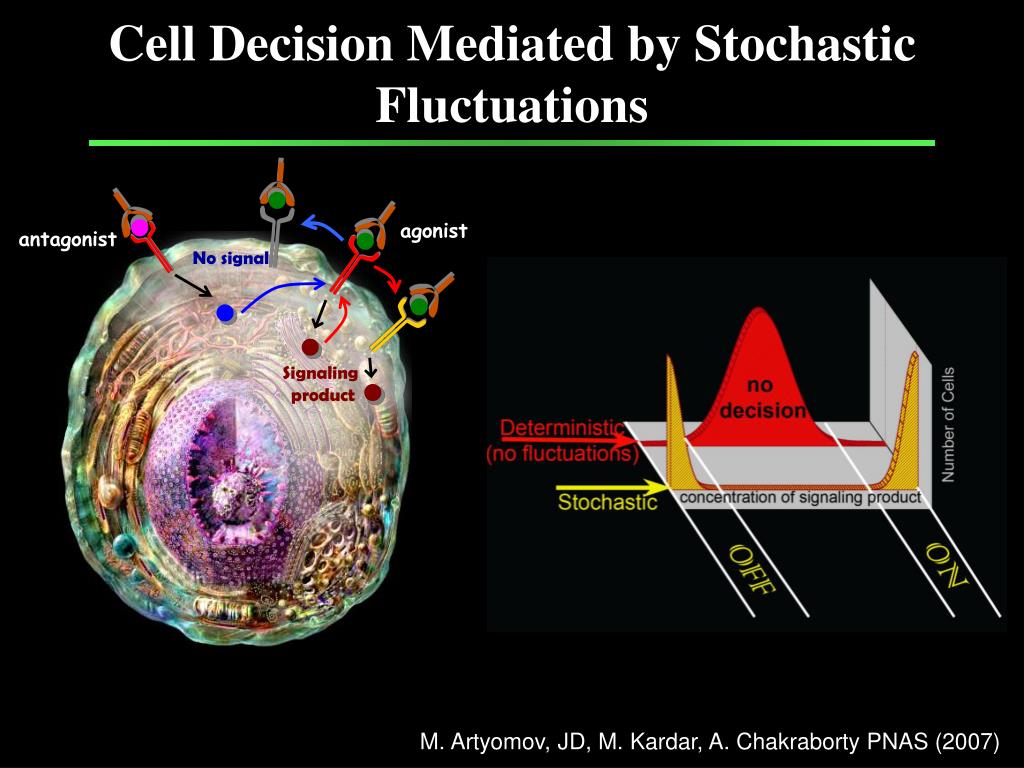 Cell Decision Mediated by Stochastic Fluctuations

antagonist

No signal

agonist

Signaling product

no decision

Deterministic (no fluctuations)

Stochastic

concentration of signaling product

Number of Cells

OFF

ON

M. Artyomov, JD, M. Kardar, A. Chakraborty PNAS (2007)